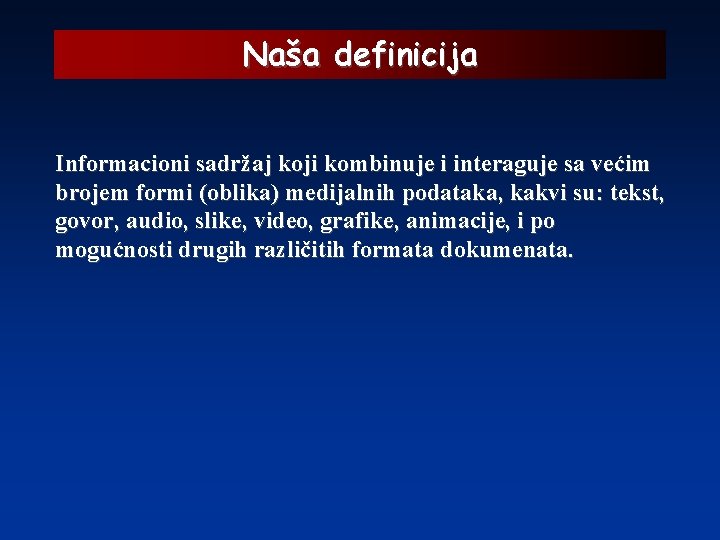 Naša definicija

Informacioni sadržaj koji kombinuje i interaguje sa većim brojem formi (oblika) medijalnih podataka, kakvi su: tekst, govor, audio, slike, video, grafike, animacije, i po mogućnosti drugih različitih formata dokumenata.